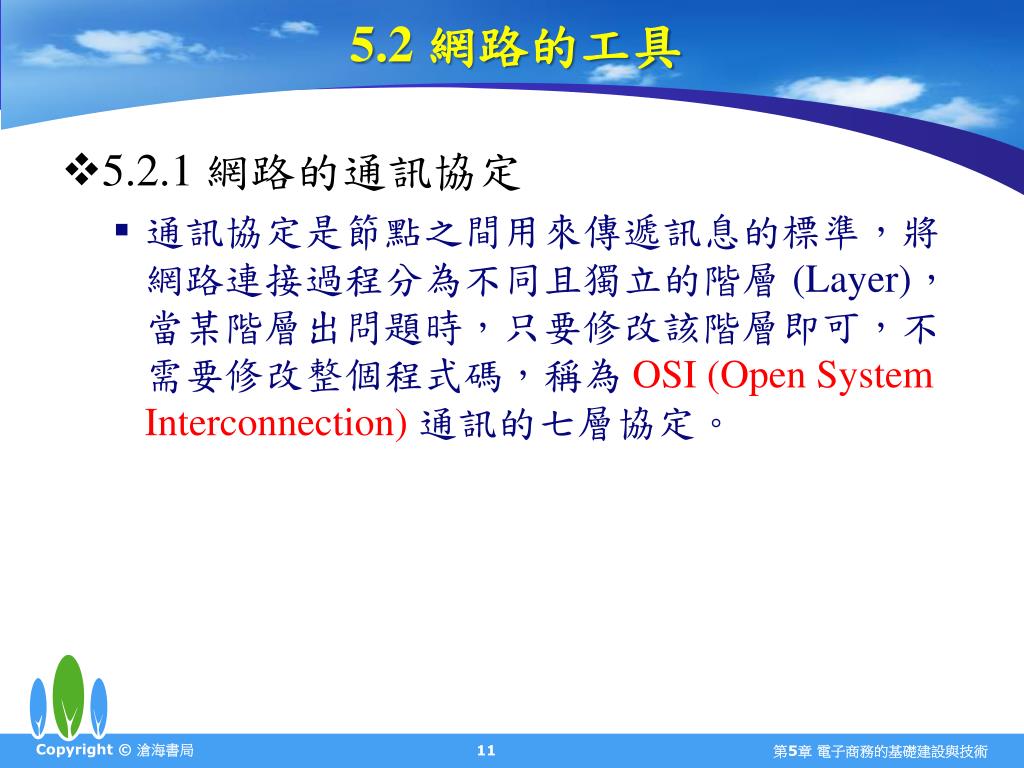 5.2 網路的工具

❖5.2.1 網路的通訊協定

▪ 通訊協定是節點之間用來傳遞訊息的標準，將網路連接過程分為不同且獨立的階層 (Layer)，當某階層出問題時，只要修改該階層即可，不需要修改整個程式碼，稱為 OSI (Open System Interconnection) 通訊的七層協定。

Copyright © 滄海書局

11

第5章 電子商務的基礎建設與技術